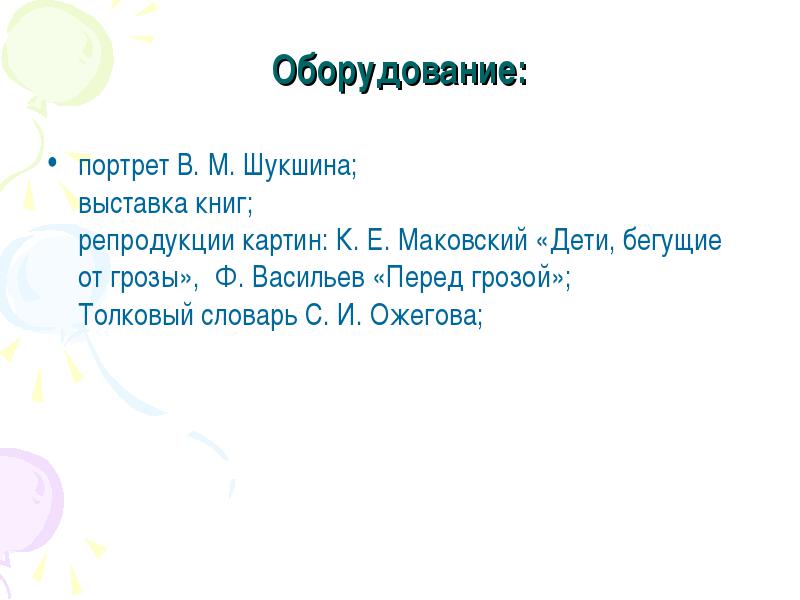 Оборудование:

• портрет В. М. Шукшина;
выставка книг;
репродукции картин: К. Е. Маковский «Дети, бегущие от грозы», Ф. Васильев «Перед грозой»;
Толковый словарь С. И. Ожегова;